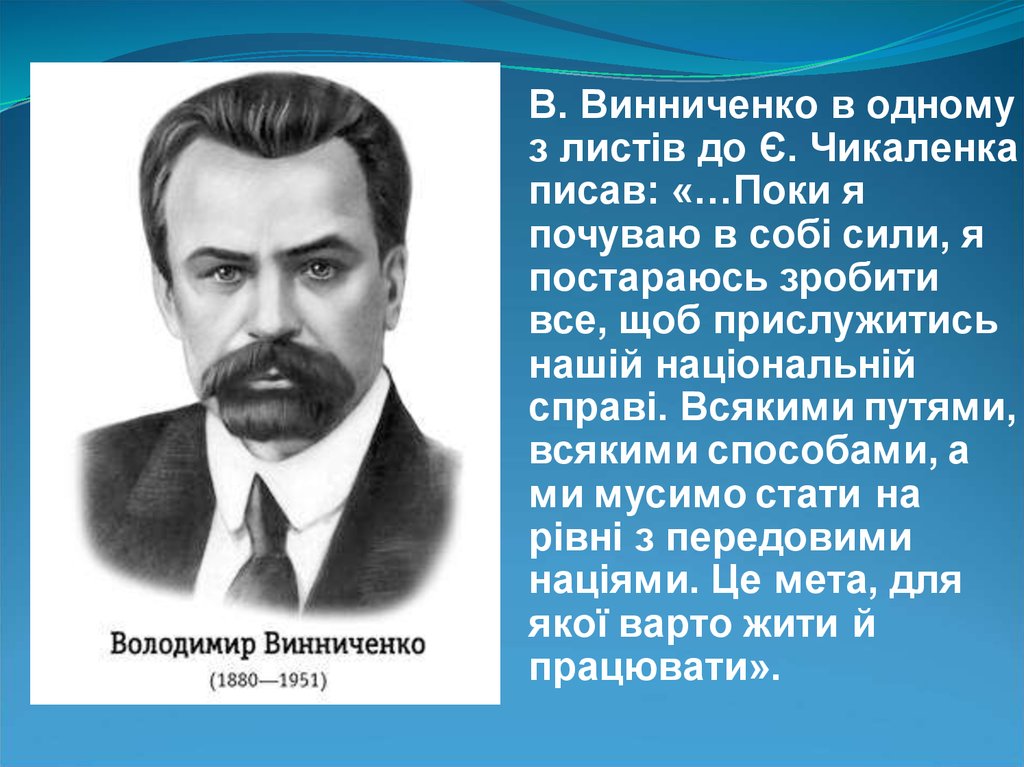 Володимир Винниченко
(1880—1951)

В. Винниченко в одному з листів до Є. Чикаленка писав: «…Поки я почуваю в собі сили, я постараюсь зробити все, щоб прислужитись нашій національній справі. Всякими путями, всякими способами, а ми мусимо стати на рівні з передовими націями. Це мета, для якої варто жити й працювати».